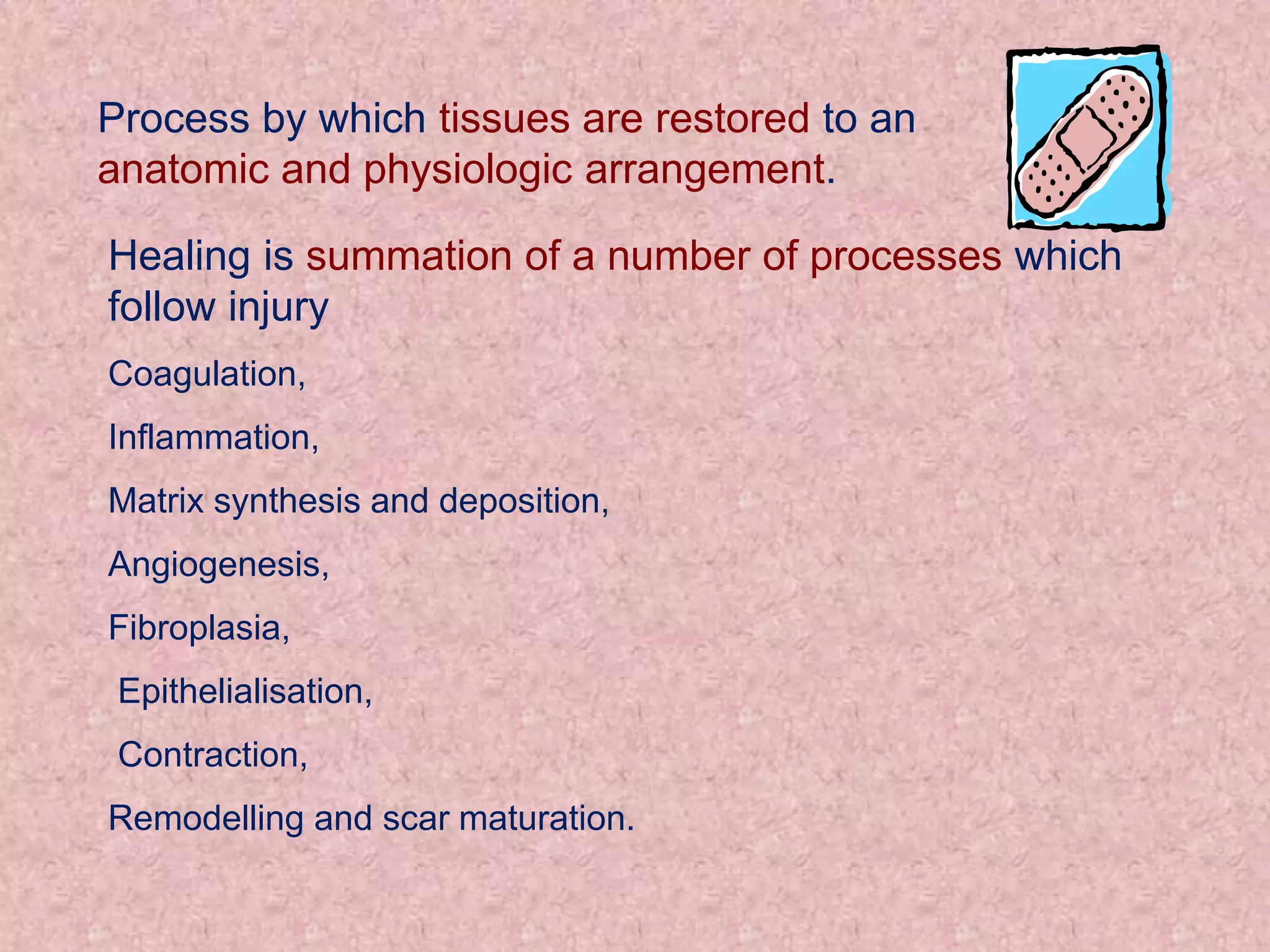 Process by which tissues are restored to an anatomic and physiologic arrangement.

Healing is summation of a number of processes which follow injury

Coagulation,

Inflammation,

Matrix synthesis and deposition,

Angiogenesis,

Fibroplasia,

Epithelialisation,

Contraction,

Remodelling and scar maturation.